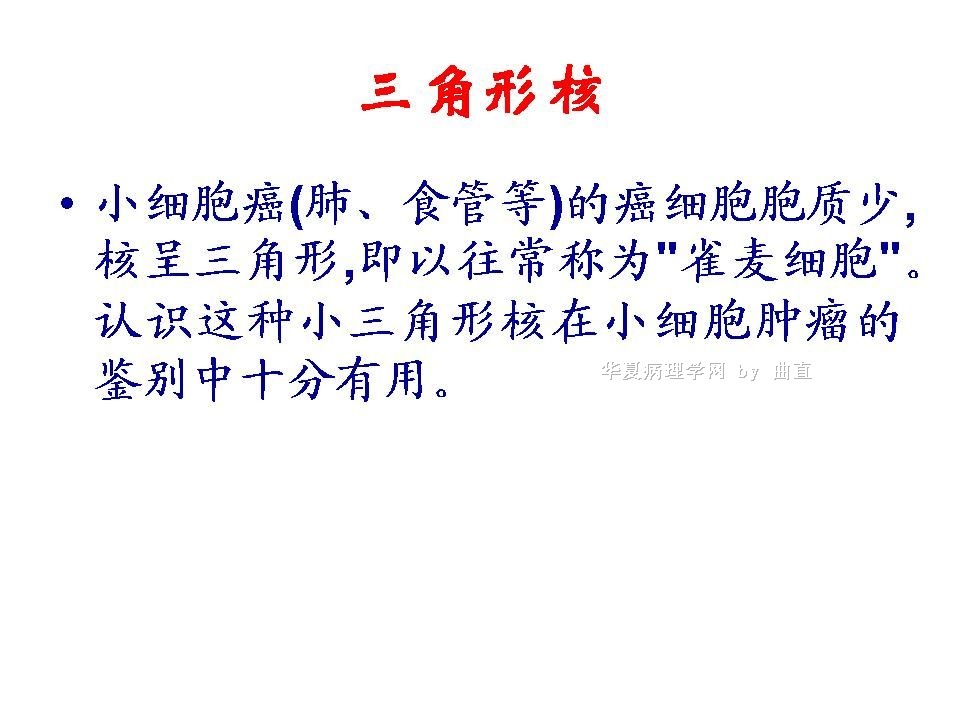 三角形核

• 小细胞癌(肺、食管等)的癌细胞胞质少，核呈三角形,即以往常称为"雀麦细胞"。认识这种小三角形核在小细胞肿瘤的鉴别中十分有用。

华夏病理学网 by 曲直